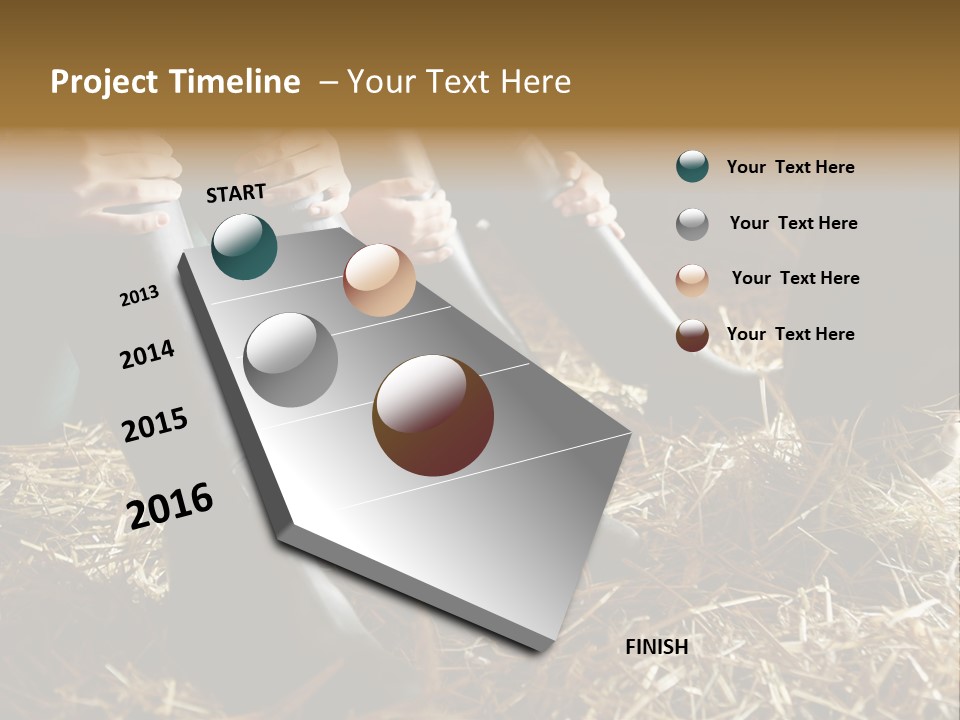 Project Timeline – Your Text Here

START

2013

2014

2015

2016

FINISH

Your Text Here

Your Text Here

Your Text Here

Your Text Here